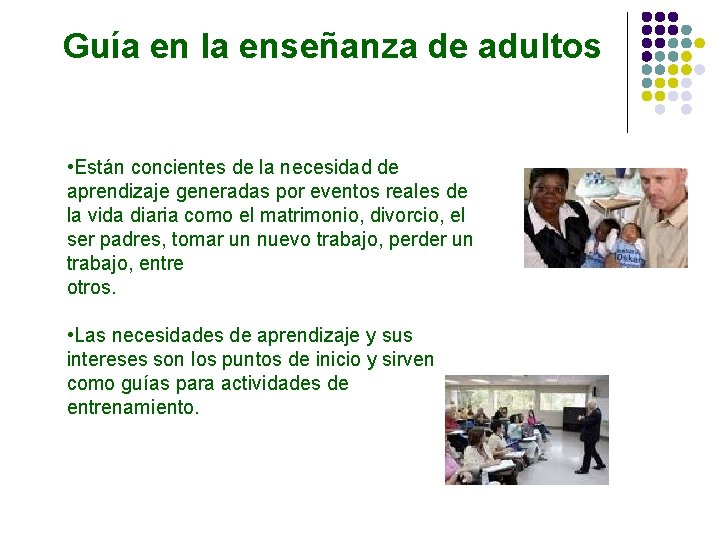 Guía en la enseñanza de adultos

•Están concientes de la necesidad de aprendizaje generadas por eventos reales de la vida diaria como el matrimonio, divorcio, el ser padres, tomar un nuevo trabajo, perder un trabajo, entre
otros.

•Las necesidades de aprendizaje y sus intereses son los puntos de inicio y sirven como guías para actividades de entrenamiento.